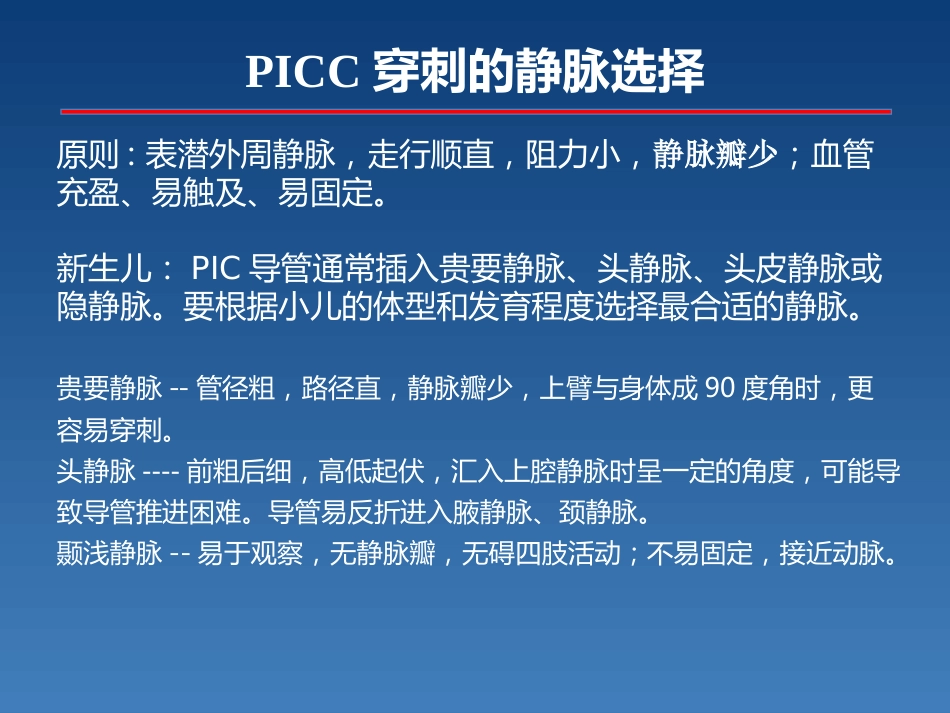 PICC 穿刺的静脉选择

原则：表潜外周静脉，走行顺直，阻力小，静脉瓣少；血管充盈、易触及、易固定。

新生儿： PIC 导管通常插入贵要静脉、头静脉、头皮静脉或隐静脉。要根据小儿的体型和发育程度选择最合适的静脉。

贵要静脉 -- 管径粗，路径直，静脉瓣少，上臂与身体成 90 度角时，更容易穿刺。
头静脉 ---- 前粗后细，高低起伏，汇入上腔静脉时呈一定的角度，可能导致导管推进困难。导管易反折进入腋静脉、颈静脉。
颞浅静脉 -- 易于观察，无静脉瓣，无碍四肢活动；不易固定，接近动脉。